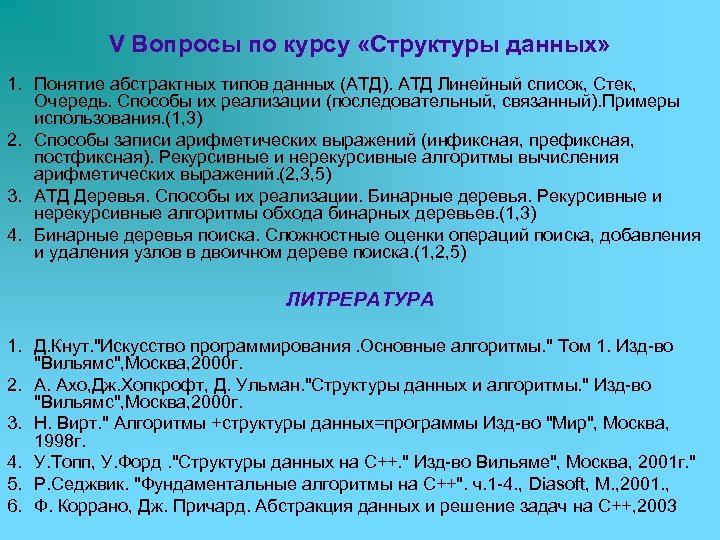 V Вопросы по курсу «Структуры данных»

1. Понятие абстрактных типов данных (АТД). АТД Линейный список, Стек, Очередь. Способы их реализации (последовательный, связанный).Примеры использования.(1,3)
2. Способы записи арифметических выражений (инфиксная, префиксная, постфиксная). Рекурсивные и нерекурсивные алгоритмы вычисления арифметических выражений.(2,3,5)
3. АТД Деревья. Способы их реализации. Бинарные деревья. Рекурсивные и нерекурсивные алгоритмы обхода бинарных деревьев.(1,3)
4. Бинарные деревья поиска. Сложностные оценки операций поиска, добавления и удаления узлов в двоичном дереве поиска.(1,2,5)

ЛИТРЕРАТУРА

1. Д.Кнут."Искусство программирования .Основные алгоритмы." Том 1. Изд-во "Вильямс",Москва,2000г.
2. А. Ахо,Дж.Хопкрофт, Д. Ульман."Структуры данных и алгоритмы." Изд-во "Вильямс",Москва,2000г.
3. Н. Вирт." Алгоритмы +структуры данных=программы Изд-во "Мир", Москва, 1998г.
4. У.Топп, У.Форд ."Структуры данных на С++." Изд-во Вильяме", Москва, 2001г."
5. Р.Седжвик. "Фундаментальные алгоритмы на С++". ч.1-4., Diasoft, М.,2001.,
6. Ф. Коррано, Дж. Причард. Абстракция данных и решение задач на С++,2003